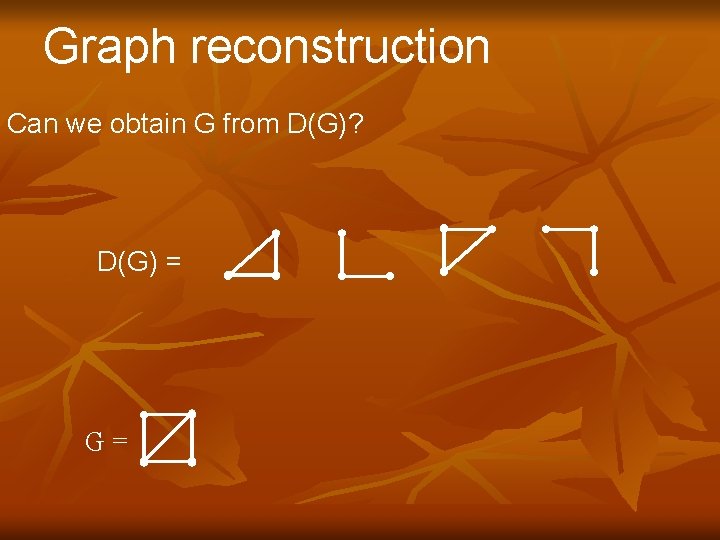 Graph reconstruction

Can we obtain G from D(G)?

D(G) =

G =